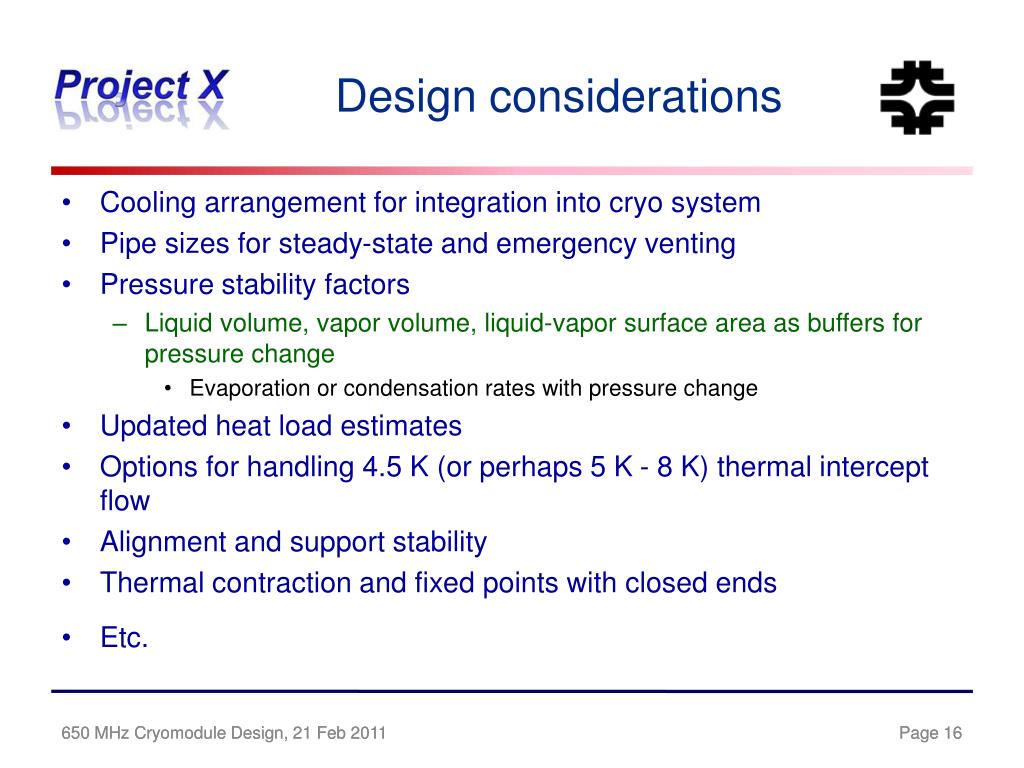 Project X

Design considerations

• Cooling arrangement for integration into cryo system
• Pipe sizes for steady-state and emergency venting
• Pressure stability factors
– Liquid volume, vapor volume, liquid-vapor surface area as buffers for pressure change
• Evaporation or condensation rates with pressure change
• Updated heat load estimates
• Options for handling 4.5 K (or perhaps 5 K - 8 K) thermal intercept flow
• Alignment and support stability
• Thermal contraction and fixed points with closed ends
• Etc.

650 MHz Cryomodule Design, 21 Feb 2011

Page 16